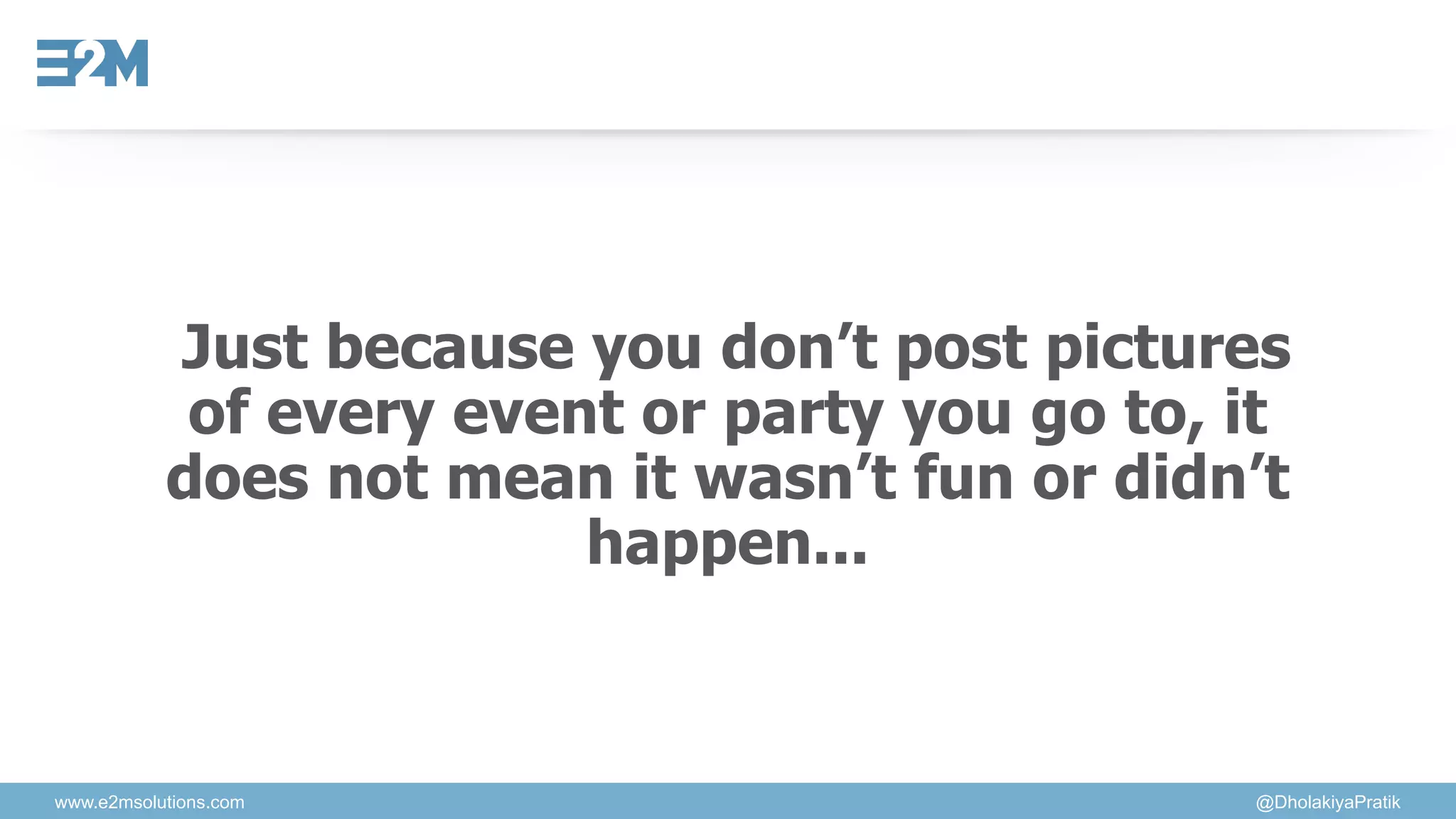 E2M

Just because you don’t post pictures of every event or party you go to, it does not mean it wasn’t fun or didn’t happen...

www.e2msolutions.com

@DholakiyaPratik